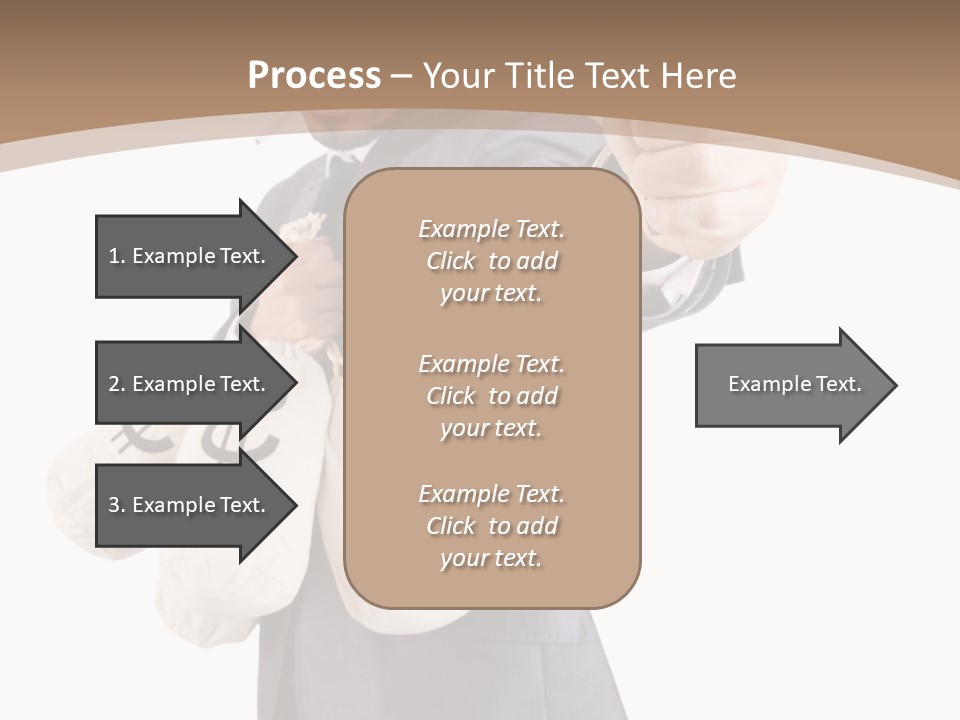 Process – Your Title Text Here

1. Example Text.

2. Example Text.

3. Example Text.

Example Text. Click to add your text.

Example Text. Click to add your text.

Example Text. Click to add your text.

Example Text.